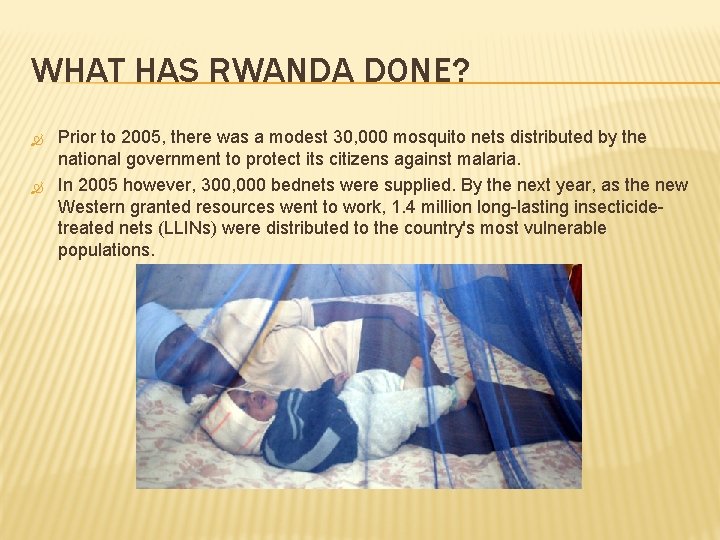 WHAT HAS RWANDA DONE?

Prior to 2005, there was a modest 30,000 mosquito nets distributed by the national government to protect its citizens against malaria.

In 2005 however, 300,000 bednets were supplied. By the next year, as the new Western granted resources went to work, 1.4 million long-lasting insecticide-treated nets (LLINs) were distributed to the country's most vulnerable populations.